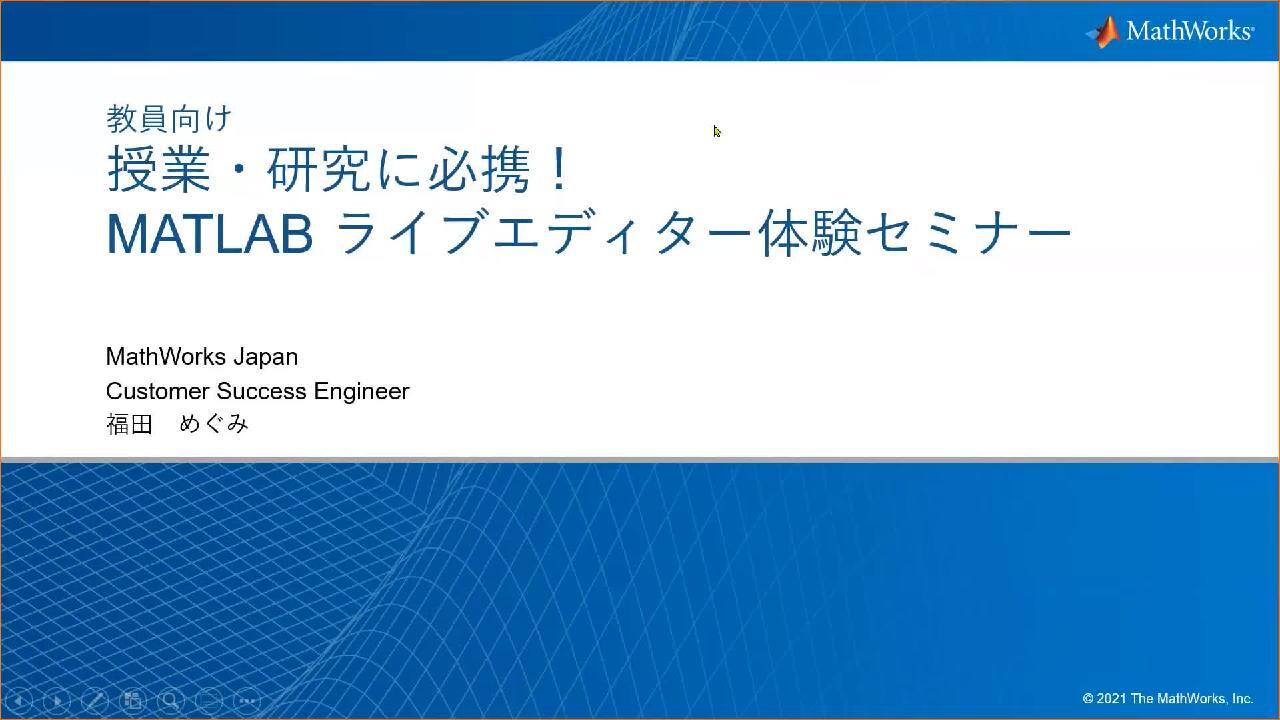 MathWorks®

教員向け
授業・研究に必携！
MATLAB ライブエディター体験セミナー

MathWorks Japan
Customer Success Engineer
福田　めぐみ

© 2021 The MathWorks, Inc.